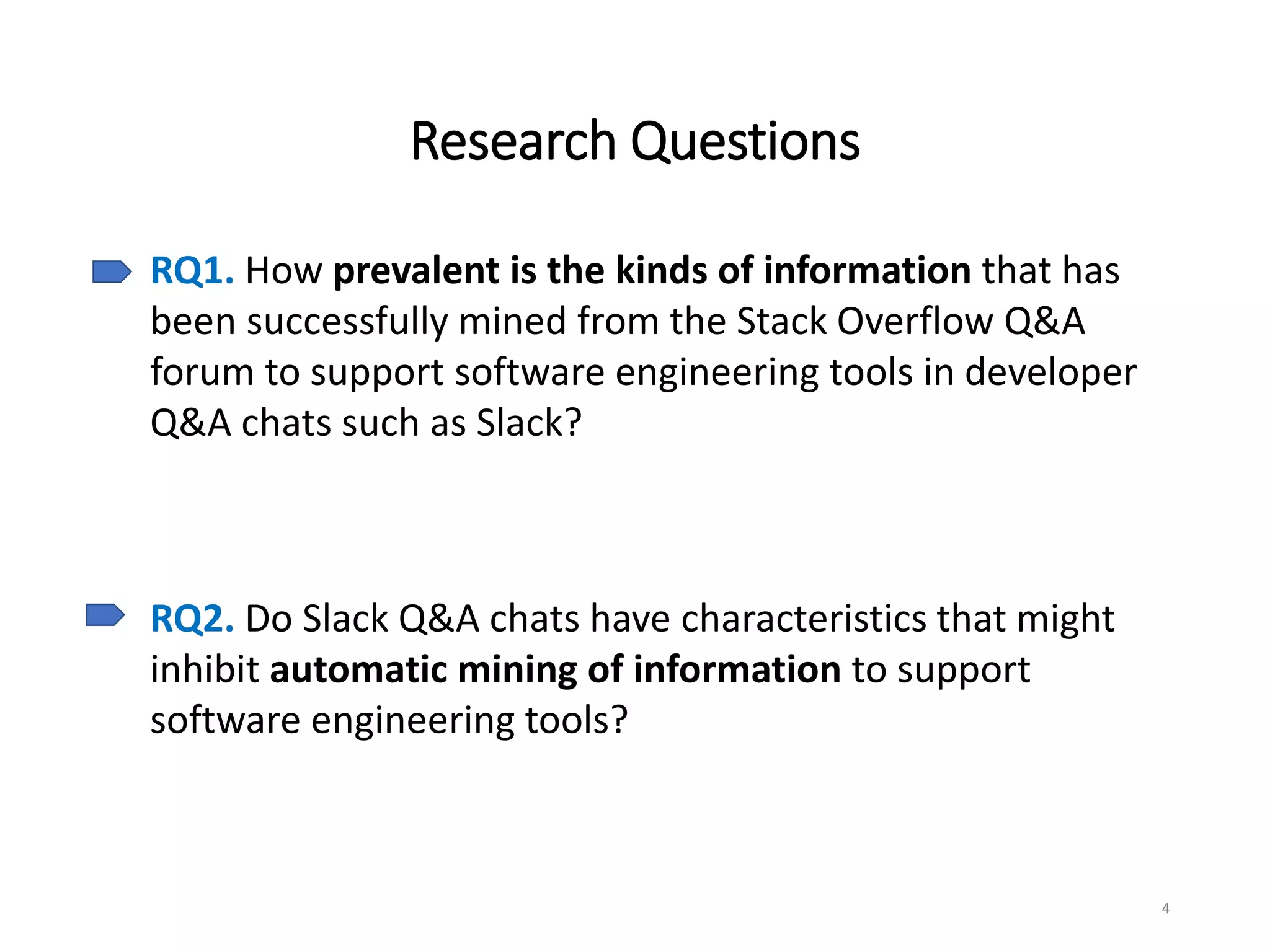 Research Questions

RQ1. How prevalent is the kinds of information that has been successfully mined from the Stack Overflow Q&A forum to support software engineering tools in developer Q&A chats such as Slack?

RQ2. Do Slack Q&A chats have characteristics that might inhibit automatic mining of information to support software engineering tools?

4